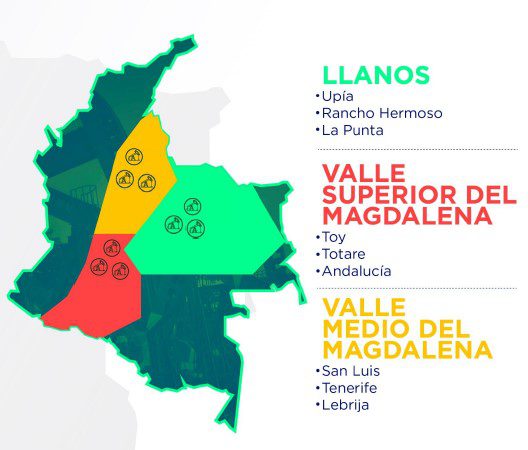 LLANOS
•Upía
•Rancho Hermoso
•La Punta

VALLE SUPERIOR DEL MAGDALENA
•Toy
•Totare
•Andalucía

VALLE MEDIO DEL MAGDALENA
•San Luis
•Tenerife
•Lebrija